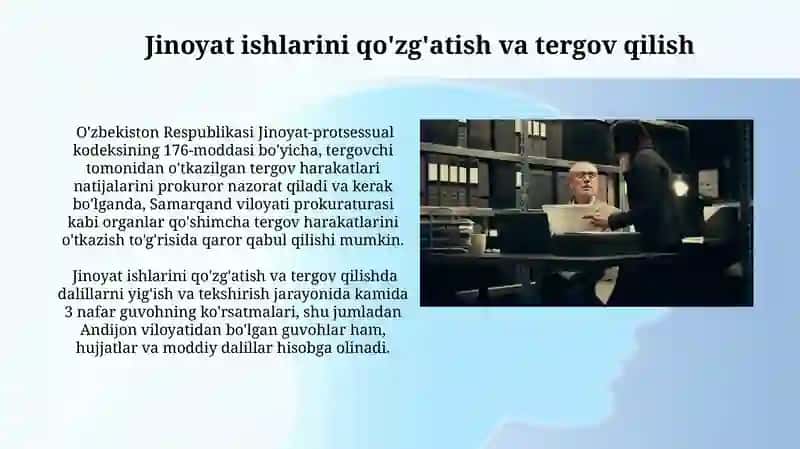 Jinoyat ishlarini qo'zg'atish va tergov qilish

O'zbekiston Respublikasi Jinoyat-protsessual kodeksining 176-moddasi bo'yicha, tergovchi tomonidan o'tkazilgan tergov harakatlari natijalarini prokuror nazorat qiladi va kerak bo'lganda, Samarqand viloyati prokuraturasi kabi organlar qo'shimcha tergov harakatlarini o'tkazish to'g'risida qaror qabul qilishi mumkin.

Jinoyat ishlarini qo'zg'atish va tergov qilishda dalillarni yig'ish va tekshirish jarayonida kamida 3 nafar guvohning ko'rsatmalari, shu jumladan Andijon viloyatidan bo'lgan guvohlar ham, hujjatlar va moddiy dalillar hisobga olinadi.